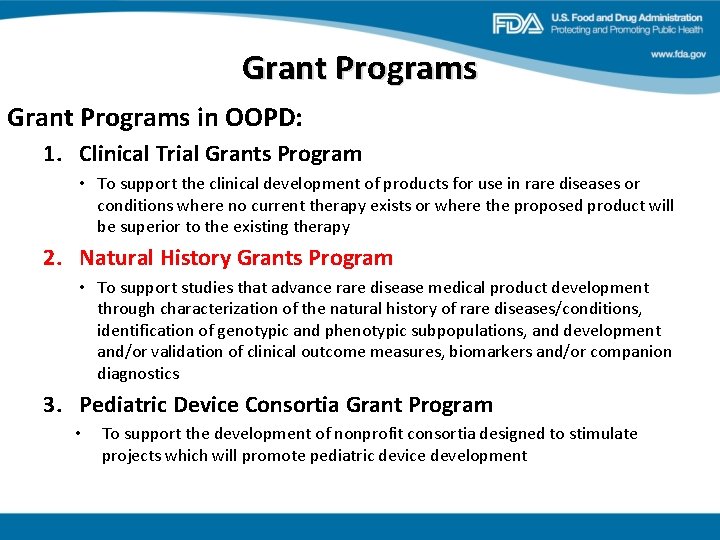 FDA U.S. Food and Drug Administration
Protecting and Promoting Public Health

www.fda.gov

Grant Programs

Grant Programs in OOPD:

1. Clinical Trial Grants Program

• To support the clinical development of products for use in rare diseases or conditions where no current therapy exists or where the proposed product will be superior to the existing therapy

2. Natural History Grants Program

• To support studies that advance rare disease medical product development through characterization of the natural history of rare diseases/conditions, identification of genotypic and phenotypic subpopulations, and development and/or validation of clinical outcome measures, biomarkers and/or companion diagnostics

3. Pediatric Device Consortia Grant Program

• To support the development of nonprofit consortia designed to stimulate projects which will promote pediatric device development